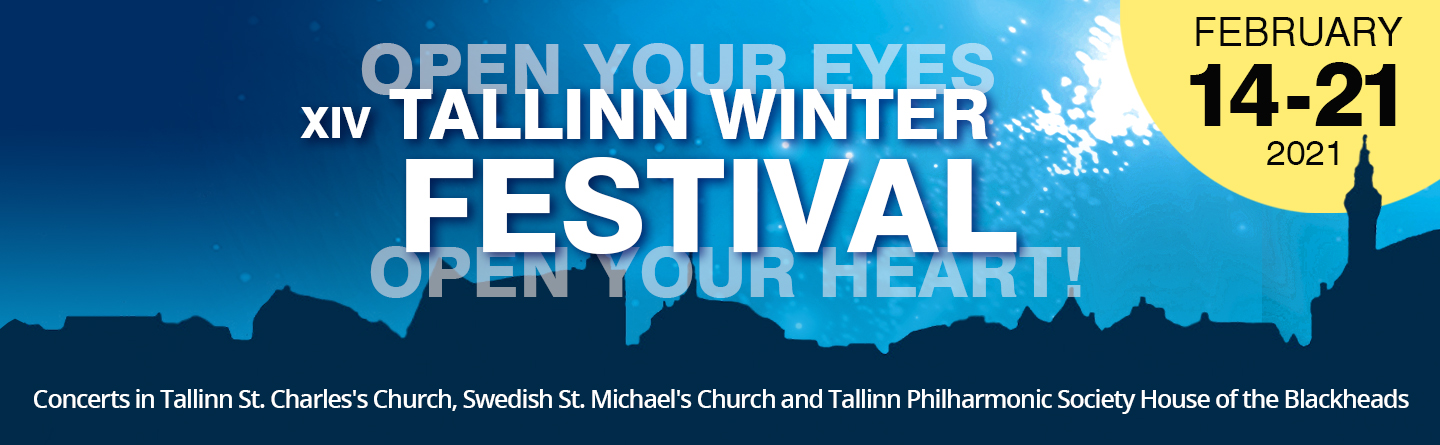 OPEN YOUR EYES

XIV TALLINN WINTER FESTIVAL

OPEN YOUR HEART!

FEBRUARY 14-21 2021

Concerts in Tallinn St. Charles's Church, Swedish St. Michael's Church and Tallinn Philharmonic Society House of the Blackheads